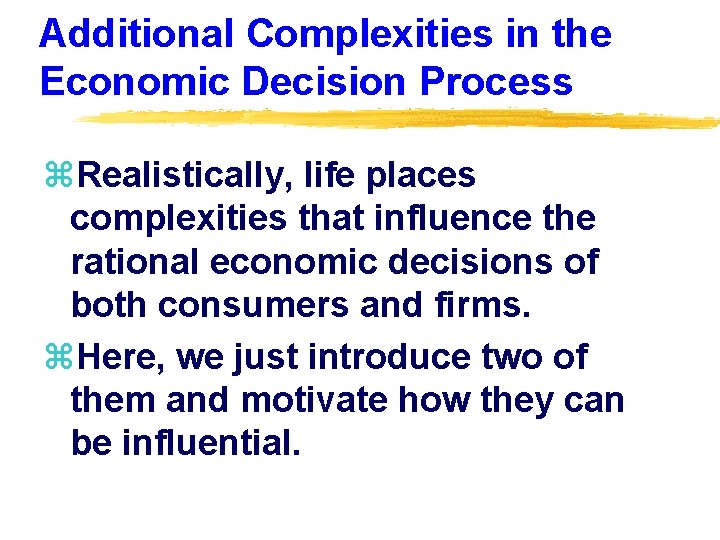 Additional Complexities in the Economic Decision Process

⌘Realistically, life places complexities that influence the rational economic decisions of both consumers and firms.

⌘Here, we just introduce two of them and motivate how they can be influential.